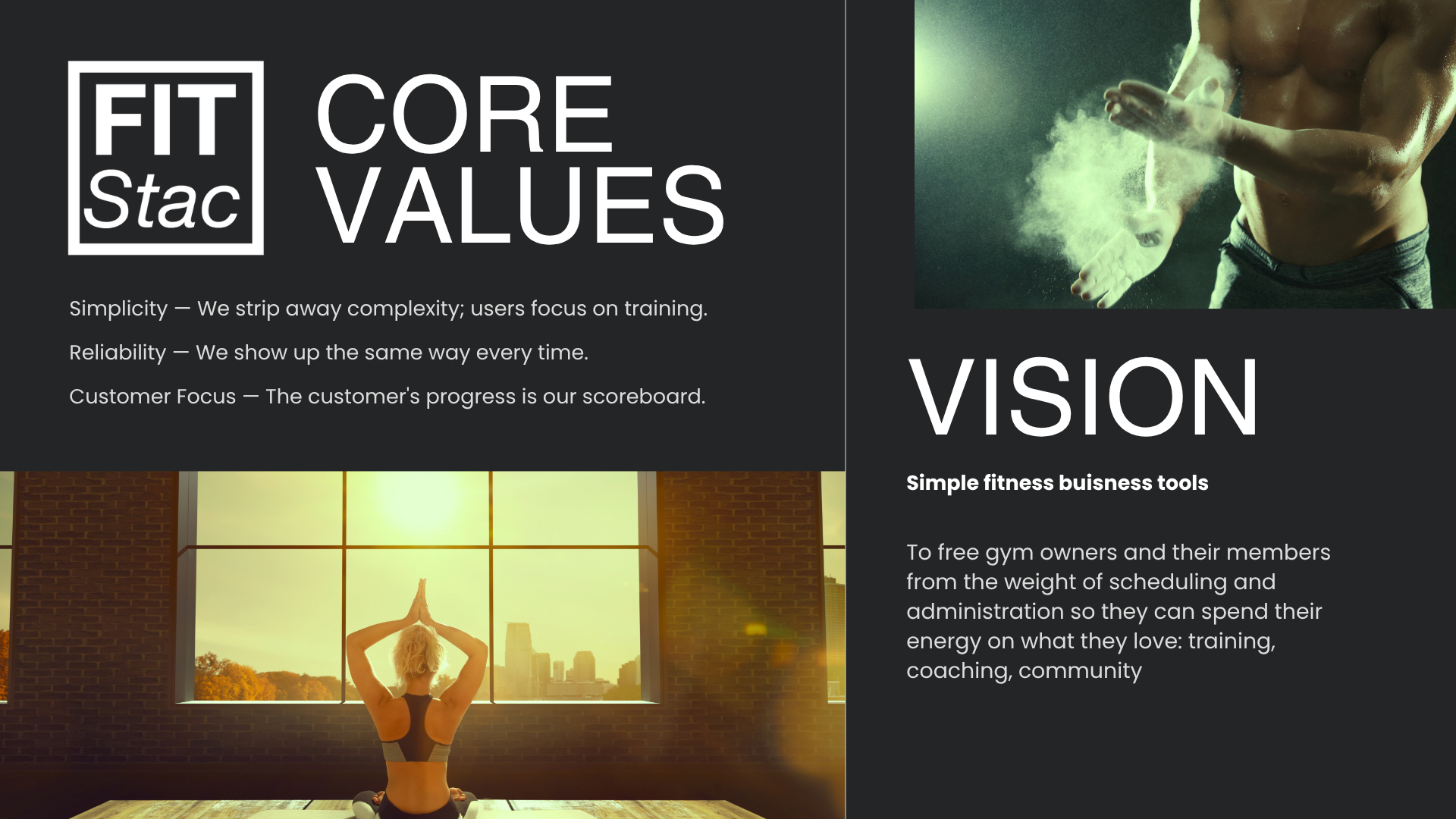 FIT Stac

CORE VALUES

Simplicity — We strip away complexity; users focus on training.

Reliability — We show up the same way every time.

Customer Focus — The customer's progress is our scoreboard.

VISION

Simple fitness buisness tools

To free gym owners and their members from the weight of scheduling and administration so they can spend their energy on what they love: training, coaching, community